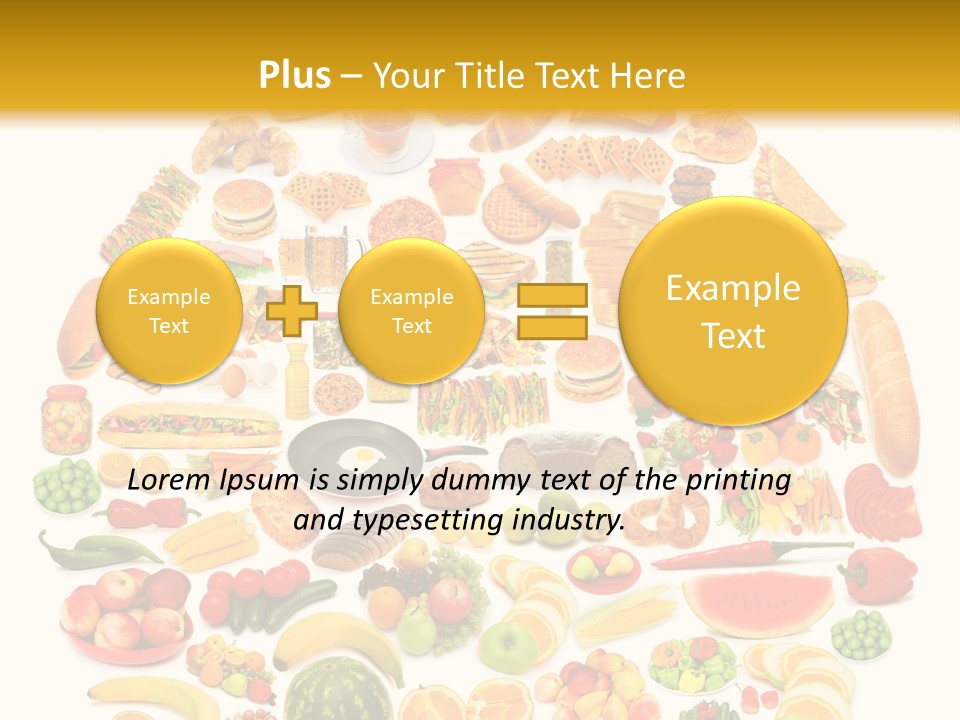 Plus – Your Title Text Here

Example Text

Example Text

Example Text

Lorem Ipsum is simply dummy text of the printing and typesetting industry.